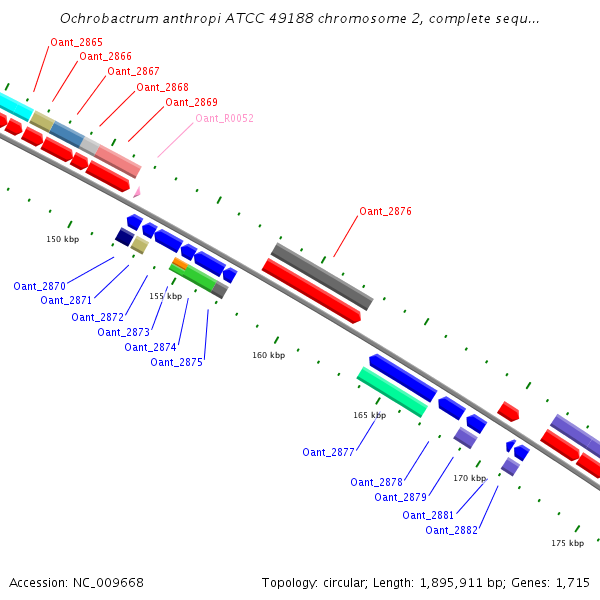 Ochrobactrum anthropi ATCC 49188 chromosome 2, complete sequ...

Oant_2865
Oant_2866
Oant_2867
Oant_2868
Oant_2869
Oant_R0052

Oant_2876

150 kbp

Oant_2870
Oant_2871
Oant_2872
155 kbp
Oant_2873
Oant_2874
Oant_2875

160 kbp

165 kbp
Oant_2877
Oant_2878
Oant_2879
170 kbp
Oant_2881
Oant_2882

175 kbp

Accession: NC_009668

Topology: circular; Length: 1,895,911 bp; Genes: 1,715